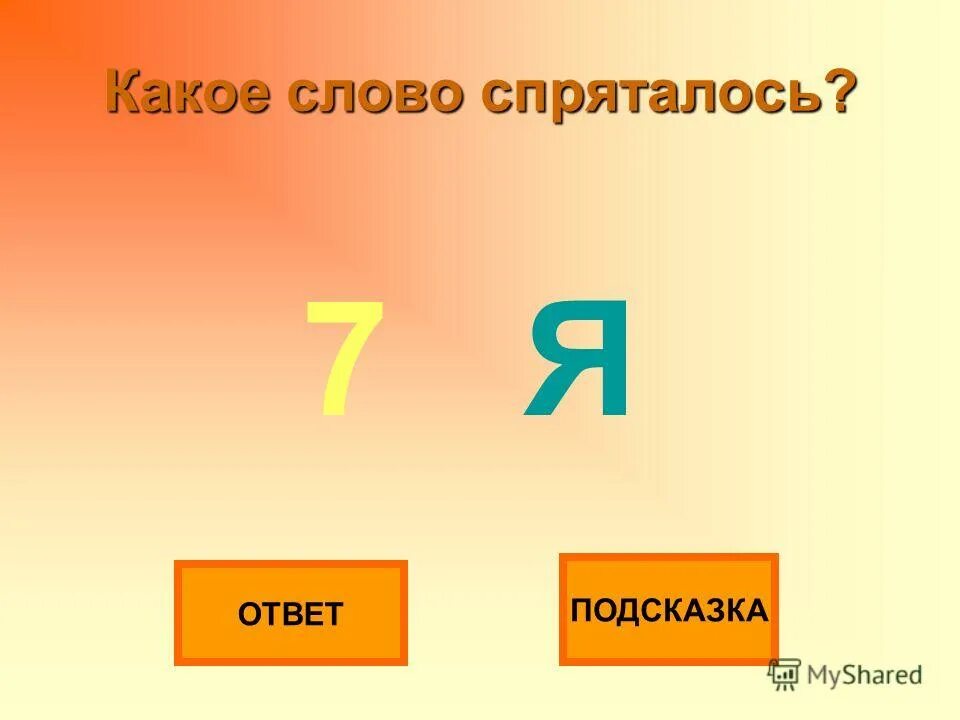 Какое слово спряталось?

7 Я

ОТВЕТ

ПОДСКАЗКА

MyShared